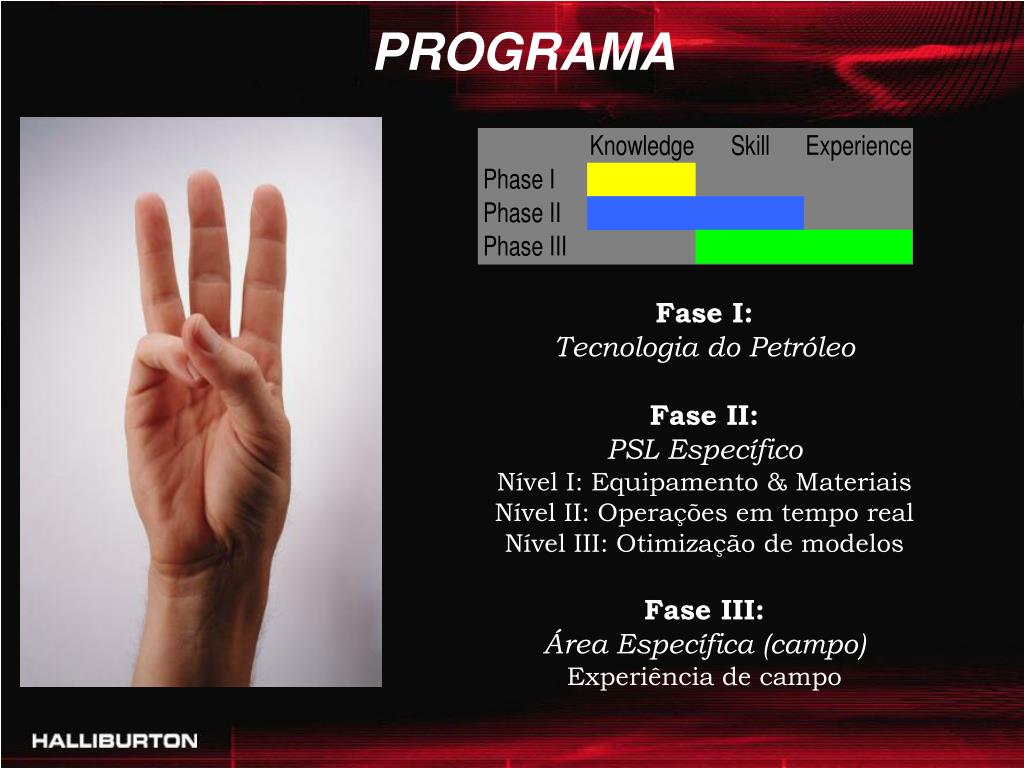 PROGRAMA

| | Knowledge | Skill | Experience |
|---|---|---|---|
| Phase I | | | |
| Phase II | | | |
| Phase III | | | |

Fase I:
Tecnologia do Petróleo

Fase II:
PSL Específico
Nível I: Equipamento & Materiais
Nível II: Operações em tempo real
Nível III: Otimização de modelos

Fase III:
Área Específica (campo)
Experiência de campo

HALLIBURTON